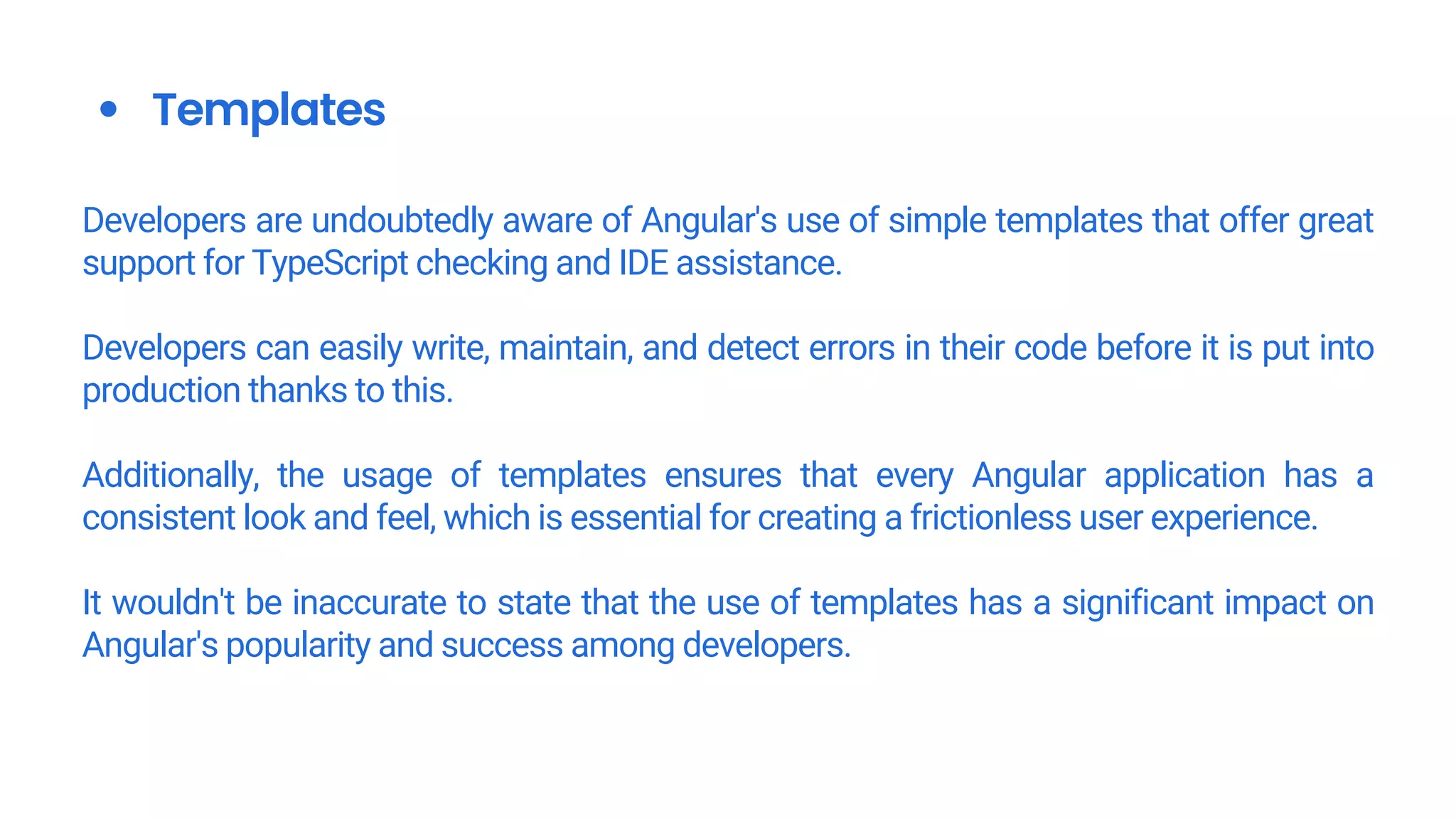 • Templates

Developers are undoubtedly aware of Angular's use of simple templates that offer great support for TypeScript checking and IDE assistance.

Developers can easily write, maintain, and detect errors in their code before it is put into production thanks to this.

Additionally, the usage of templates ensures that every Angular application has a consistent look and feel, which is essential for creating a frictionless user experience.

It wouldn't be inaccurate to state that the use of templates has a significant impact on Angular's popularity and success among developers.